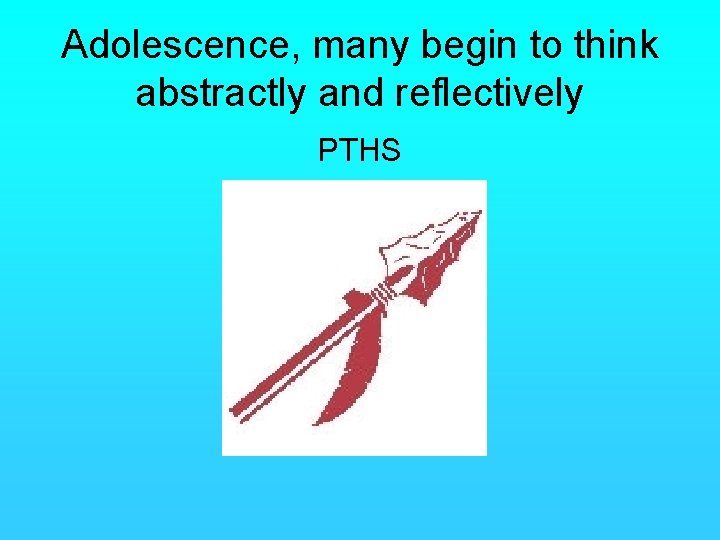 Adolescence, many begin to think abstractly and reflectively

PTHS